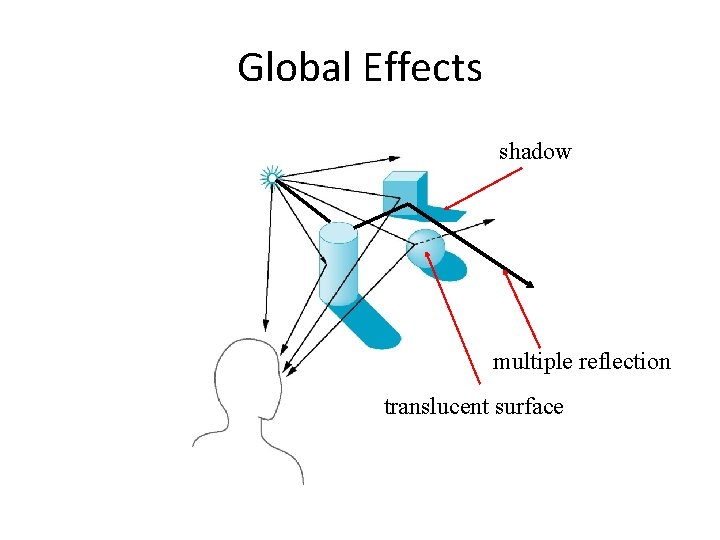 Global Effects

shadow

multiple reflection

translucent surface